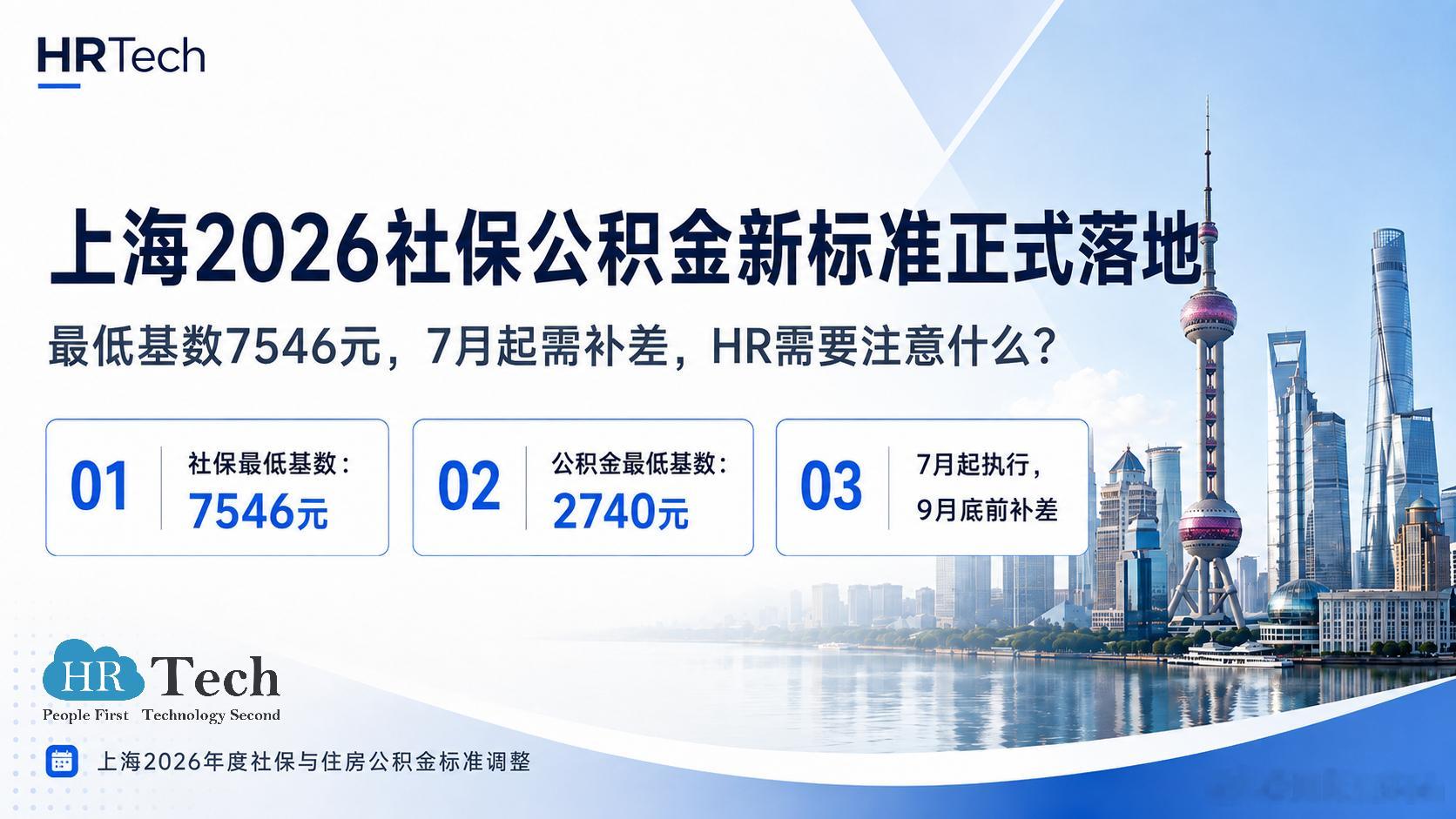 HRTech

上海2026社保公积金新标准正式落地

最低基数7546元，7月起需补差，HR需要注意什么？

01 社保最低基数：
7546元

02 公积金最低基数：
2740元

03 7月起执行，
9月底前补差

HR Tech
People First Technology Second

上海2026年度社保与住房公积金标准调整